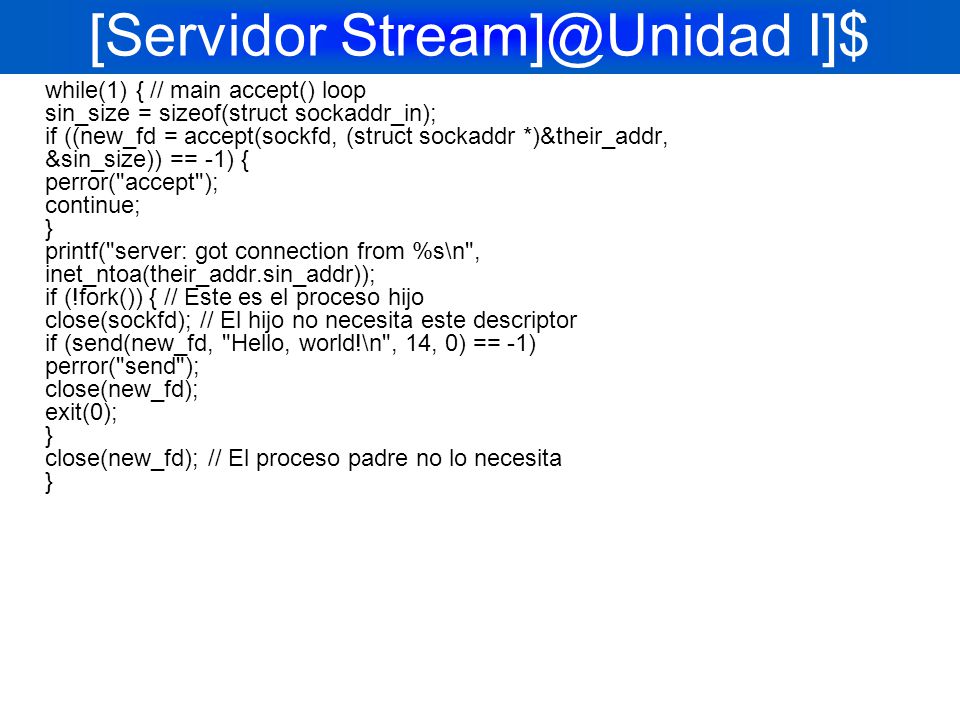 [Servidor Stream]@Unidad I]$

while(1) { // main accept() loop
sin_size = sizeof(struct sockaddr_in);
if ((new_fd = accept(sockfd, (struct sockaddr *)&their_addr,
&sin_size)) == -1) {
perror("accept");
continue;
}
printf("server: got connection from %s\n",
inet_ntoa(their_addr.sin_addr));
if (!fork()) { // Este es el proceso hijo
close(sockfd); // El hijo no necesita este descriptor
if (send(new_fd, "Hello, world!\n", 14, 0) == -1)
perror("send");
close(new_fd);
exit(0);
}
close(new_fd); // El proceso padre no lo necesita
}